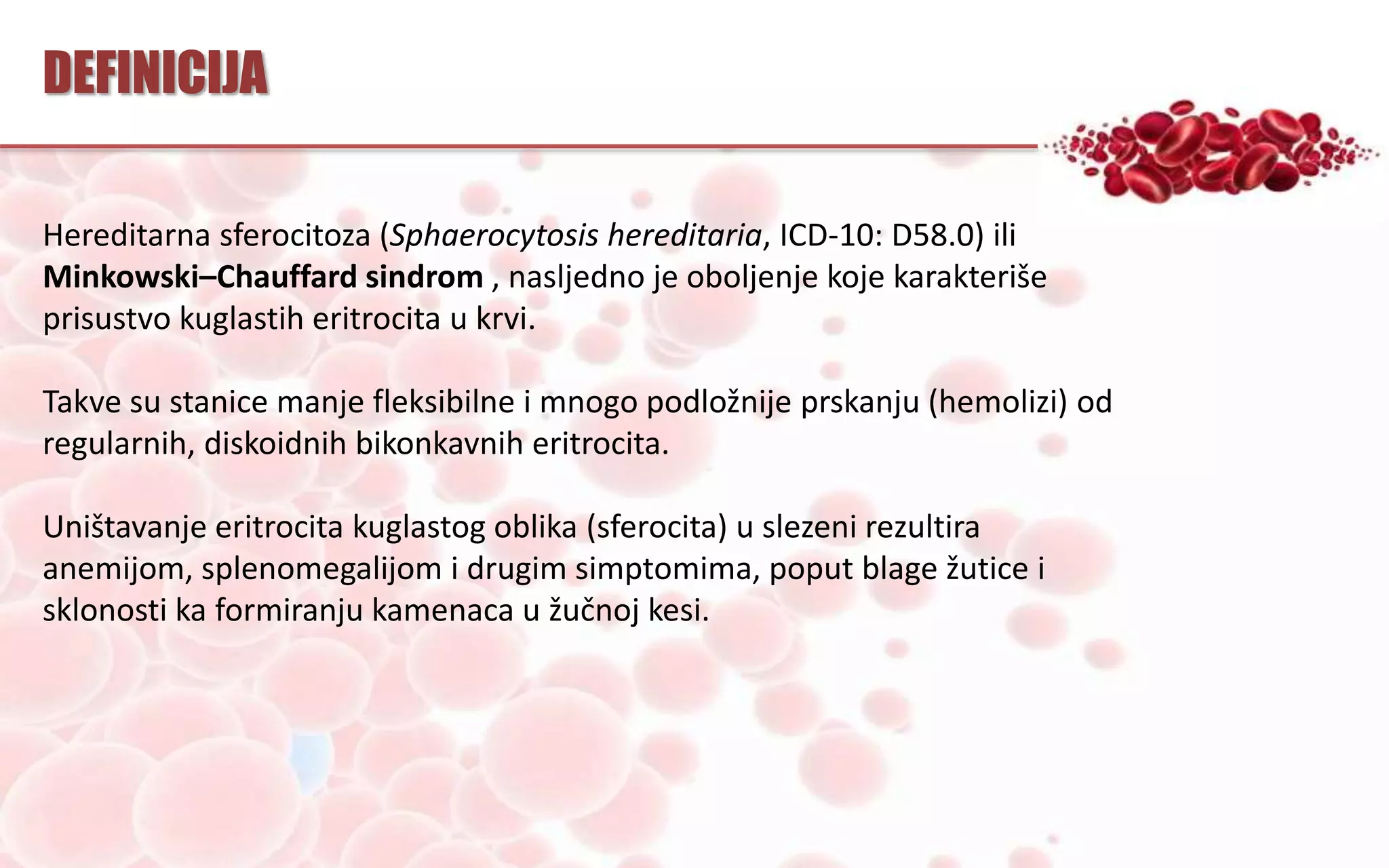 DEFINICIJA

Hereditarna sferocitoza (Sphaerocytosis hereditaria, ICD-10: D58.0) ili Minkowski–Chauffard sindrom , nasljedno je oboljenje koje karakteriše prisustvo kuglastih eritrocita u krvi.

Takve su stanice manje fleksibilne i mnogo podložnije prskanju (hemolizi) od regularnih, diskoidnih bikonkavnih eritrocita.

Uništavanje eritrocita kuglastog oblika (sferocita) u slezeni rezultira anemijom, splenomegalijom i drugim simptomima, poput blage žutice i sklonosti ka formiranju kamenaca u žučnoj kesi.